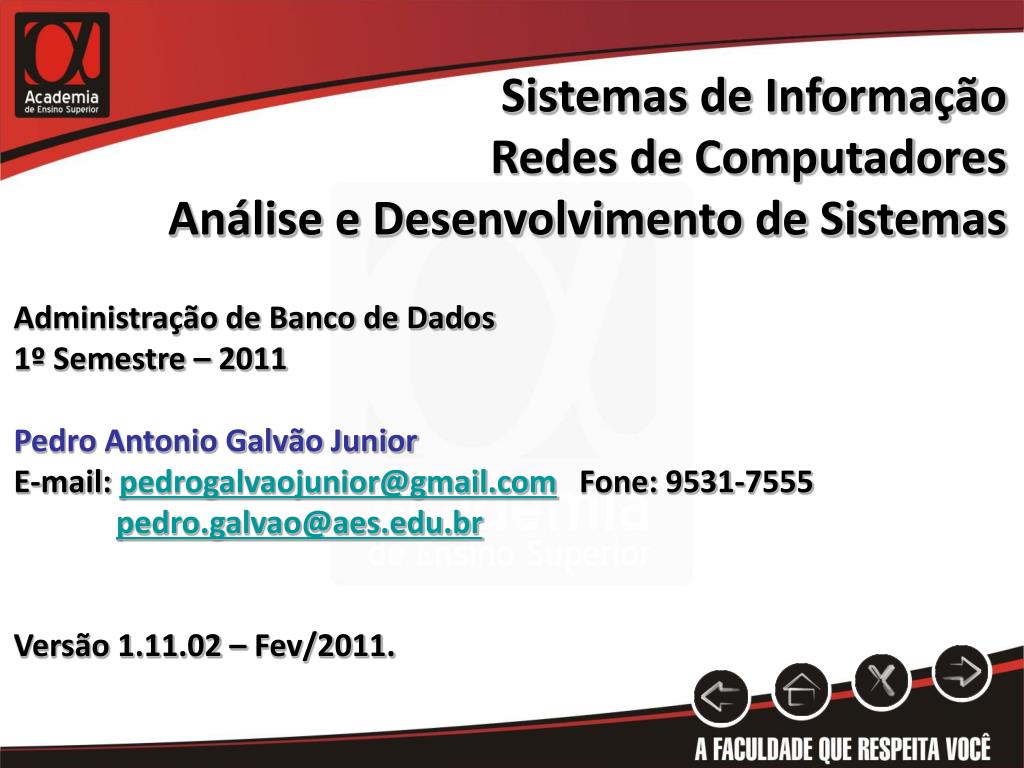 Academia
de Ensino Superior

Sistemas de Informação
Redes de Computadores
Análise e Desenvolvimento de Sistemas

Administração de Banco de Dados
1º Semestre – 2011

Pedro Antonio Galvão Junior
E-mail: pedrogalvaojunior@gmail.com Fone: 9531-7555
pedro.galvao@aes.edu.br

Versão 1.11.02 – Fev/2011.

A FACULDADE QUE RESPEITA VOCÊ